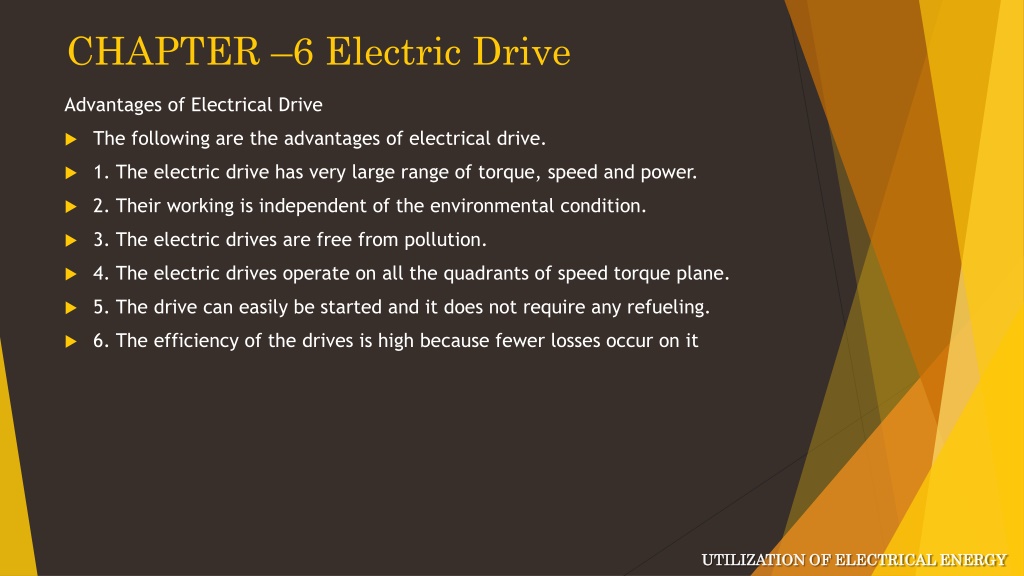 CHAPTER –6 Electric Drive

Advantages of Electrical Drive

The following are the advantages of electrical drive.

1. The electric drive has very large range of torque, speed and power.

2. Their working is independent of the environmental condition.

3. The electric drives are free from pollution.

4. The electric drives operate on all the quadrants of speed torque plane.

5. The drive can easily be started and it does not require any refueling.

6. The efficiency of the drives is high because fewer losses occur on it

UTILIZATION OF ELECTRICAL ENERGY